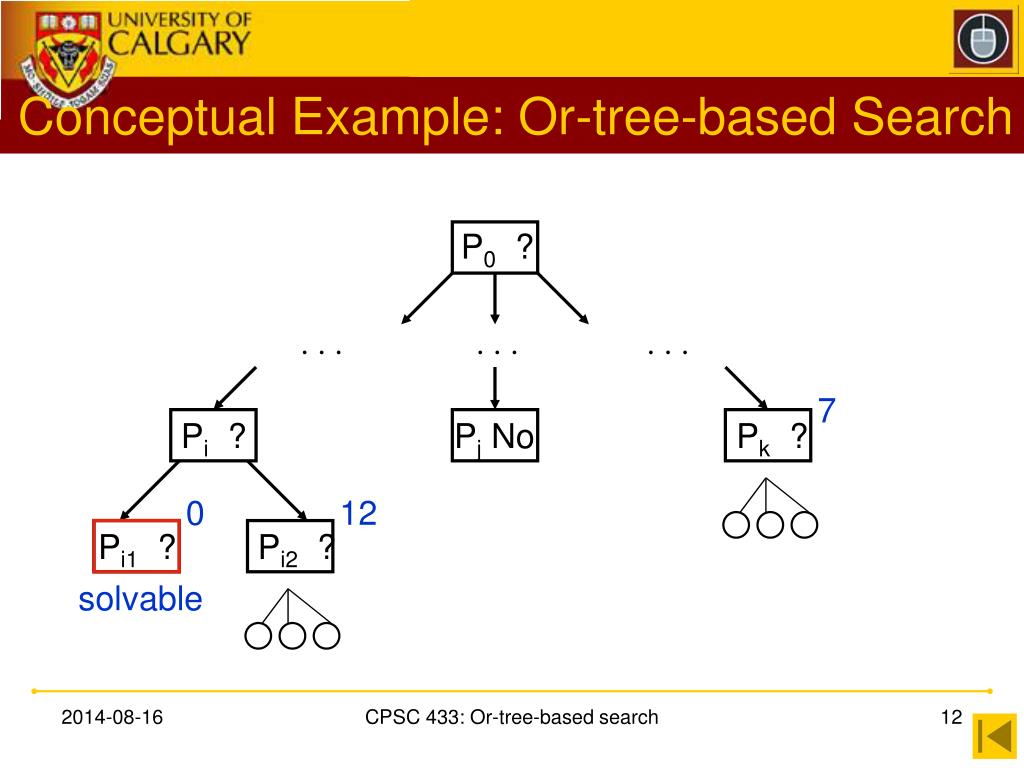 UNIVERSITY OF CALGARY

Conceptual Example: Or-tree-based Search

$P_0$ ?

. . . . . . . . .

$P_i$ ?

$P_j$ No

$P_k$ ?

7

0

12

$P_{i1}$ ?

$P_{i2}$ ?

solvable

2014-08-16

CPSC 433: Or-tree-based search

12